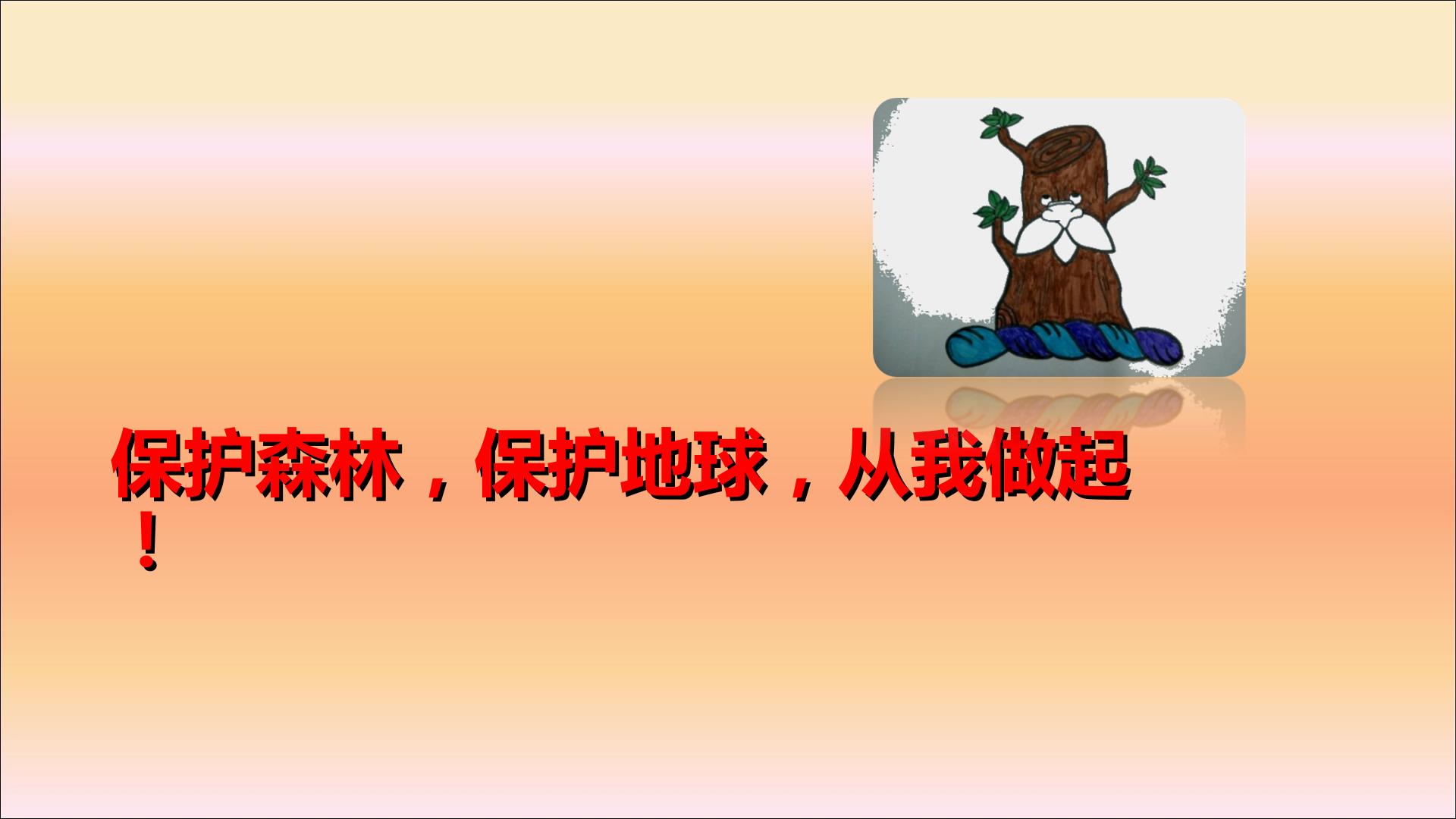 保护森林，保护地球，从我做起！